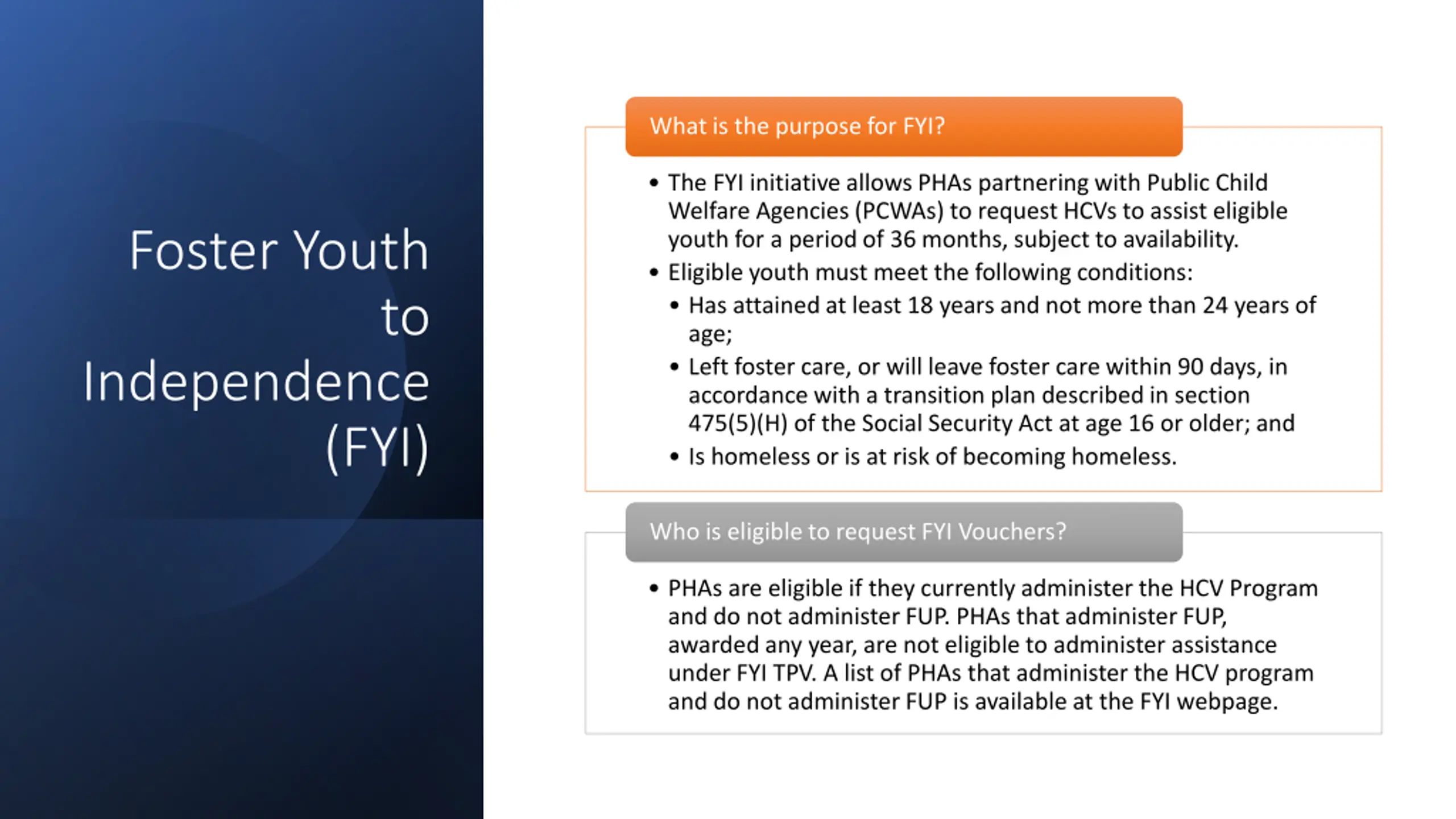 Foster Youth to Independence (FYI)

What is the purpose for FYI?

• The FYI initiative allows PHAs partnering with Public Child Welfare Agencies (PCWAs) to request HCVs to assist eligible youth for a period of 36 months, subject to availability.
• Eligible youth must meet the following conditions:
  • Has attained at least 18 years and not more than 24 years of age;
  • Left foster care, or will leave foster care within 90 days, in accordance with a transition plan described in section 475(5)(H) of the Social Security Act at age 16 or older; and
  • Is homeless or is at risk of becoming homeless.

Who is eligible to request FYI Vouchers?

• PHAs are eligible if they currently administer the HCV Program and do not administer FUP. PHAs that administer FUP, awarded any year, are not eligible to administer assistance under FYI TPV. A list of PHAs that administer the HCV program and do not administer FUP is available at the FYI webpage.